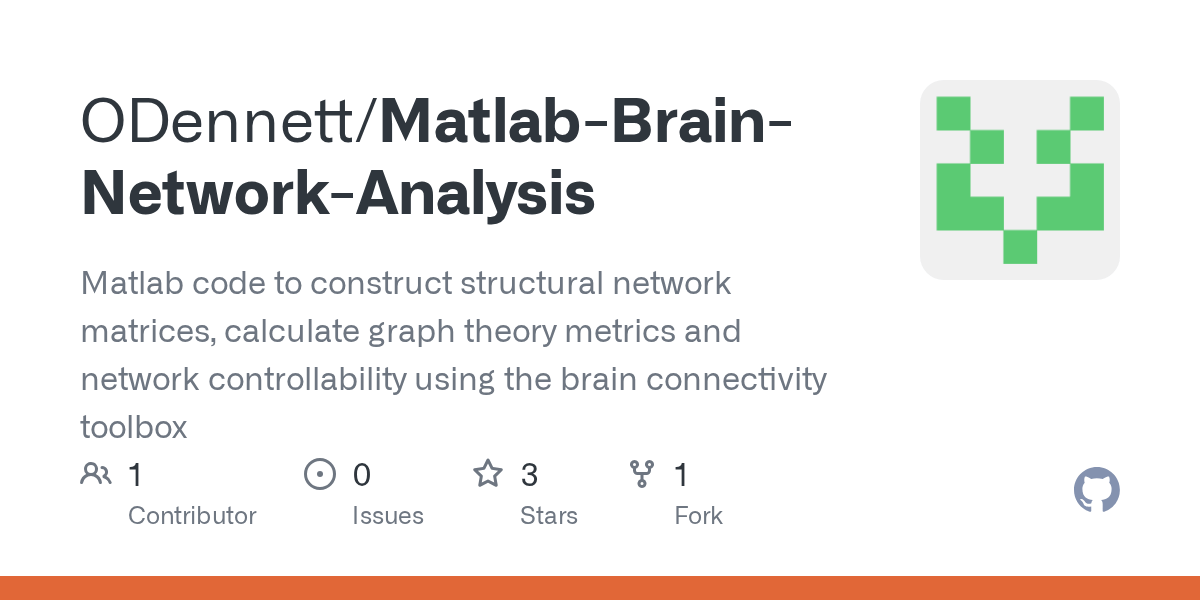 ODennett/Matlab-Brain-Network-Analysis

Matlab code to construct structural network matrices, calculate graph theory metrics and network controllability using the brain connectivity toolbox

1 Contributor

0 Issues

3 Stars

1 Fork